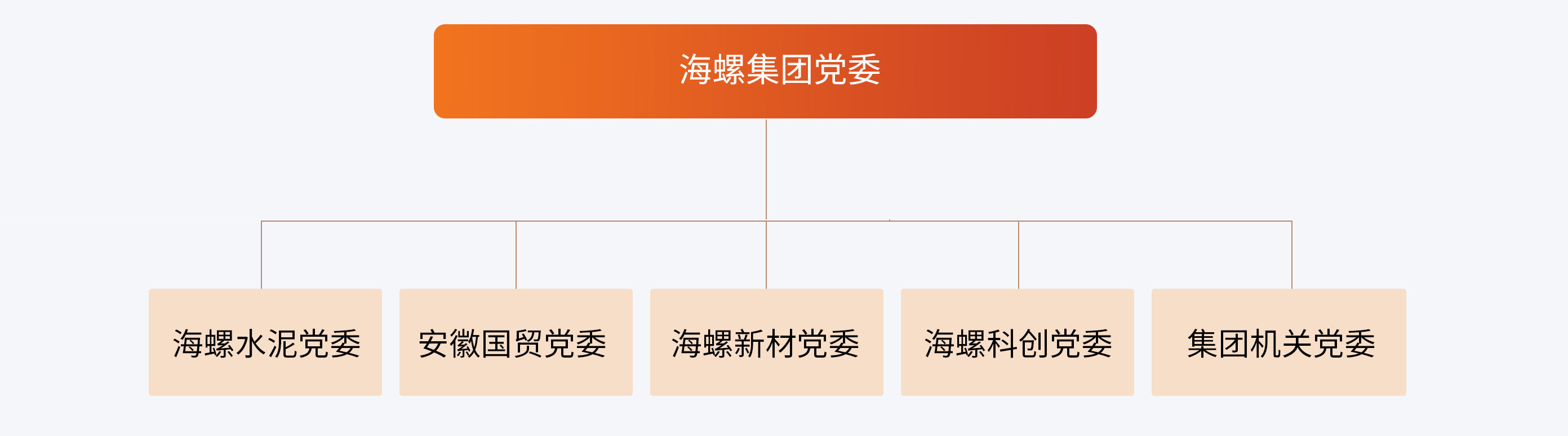 海螺集团党委

海螺水泥党委

安徽国贸党委

海螺新材党委

海螺科创党委

集团机关党委